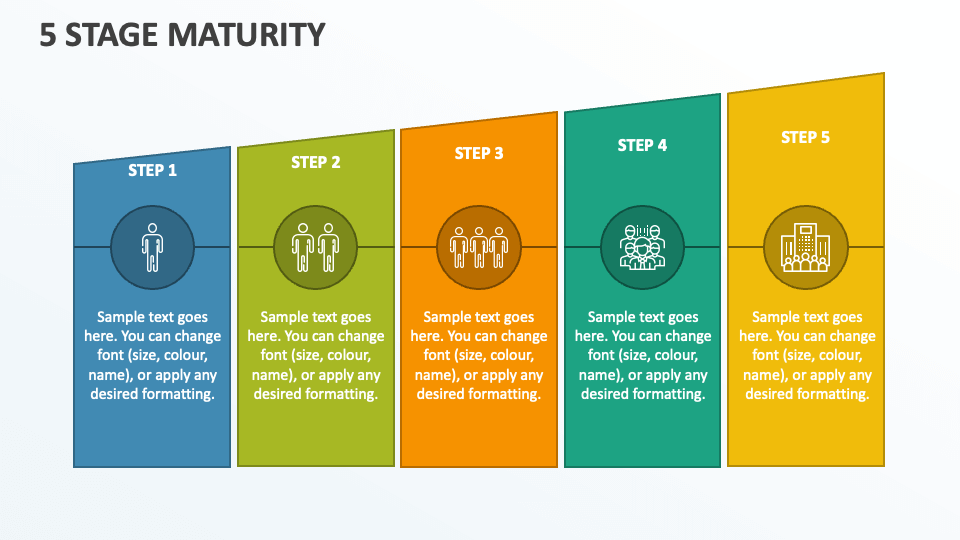 5 STAGE MATURITY

STEP 1

Sample text goes here. You can change font (size, colour, name), or apply any desired formatting.

STEP 2

Sample text goes here. You can change font (size, colour, name), or apply any desired formatting.

STEP 3

Sample text goes here. You can change font (size, colour, name), or apply any desired formatting.

STEP 4

Sample text goes here. You can change font (size, colour, name), or apply any desired formatting.

STEP 5

Sample text goes here. You can change font (size, colour, name), or apply any desired formatting.